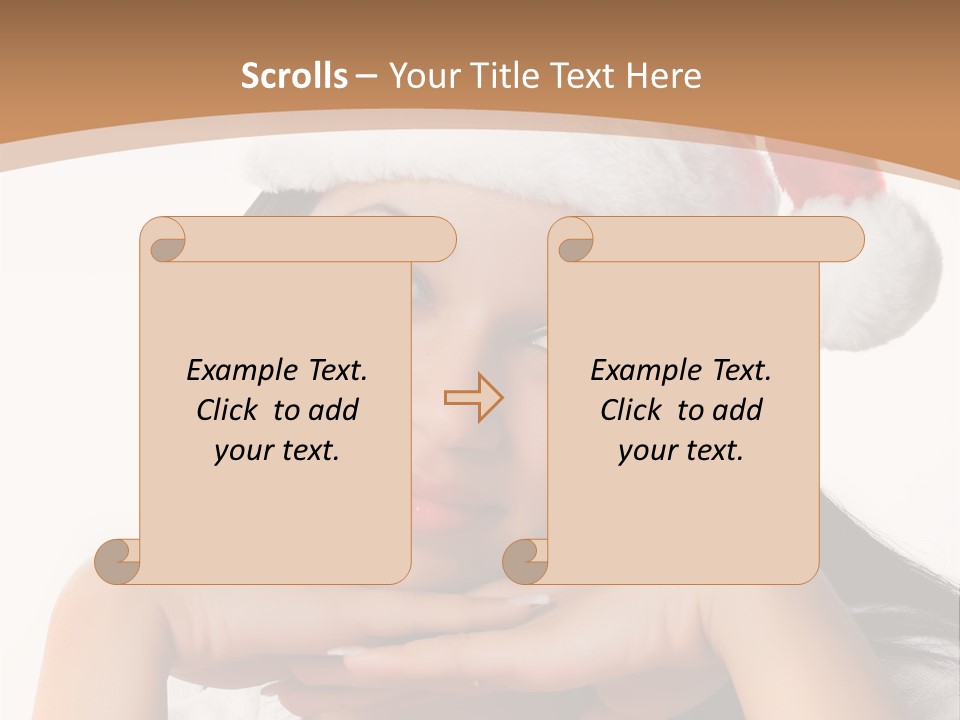 Scrolls – Your Title Text Here

Example Text. Click to add your text.

Example Text. Click to add your text.